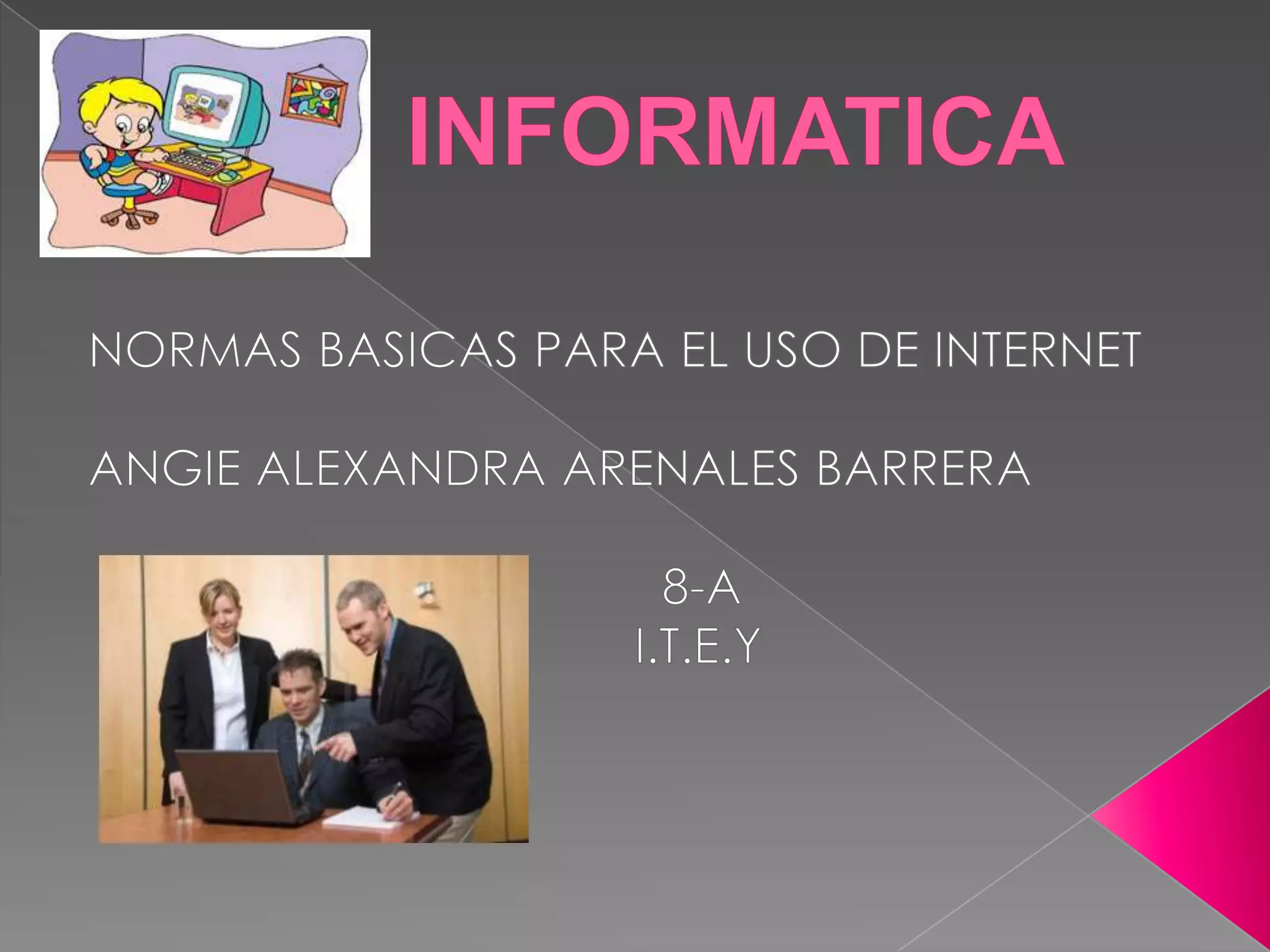 INFORMATICA

NORMAS BASICAS PARA EL USO DE INTERNET

ANGIE ALEXANDRA ARENALES BARRERA

8-A
I.T.E.Y